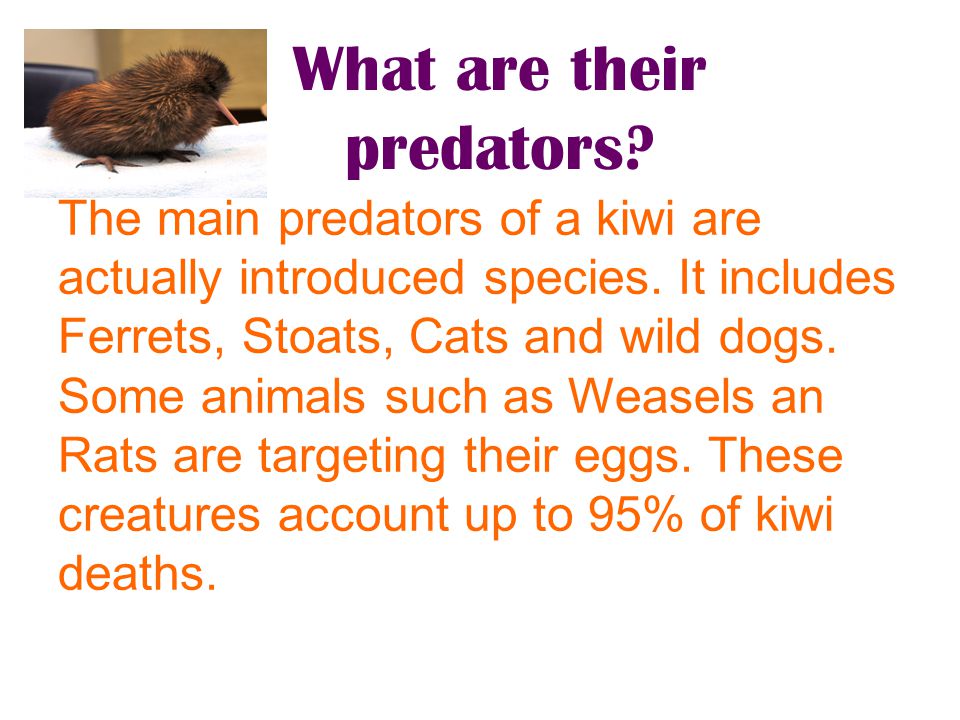 What are their predators?

The main predators of a kiwi are actually introduced species. It includes Ferrets, Stoats, Cats and wild dogs. Some animals such as Weasels an Rats are targeting their eggs. These creatures account up to 95% of kiwi deaths.